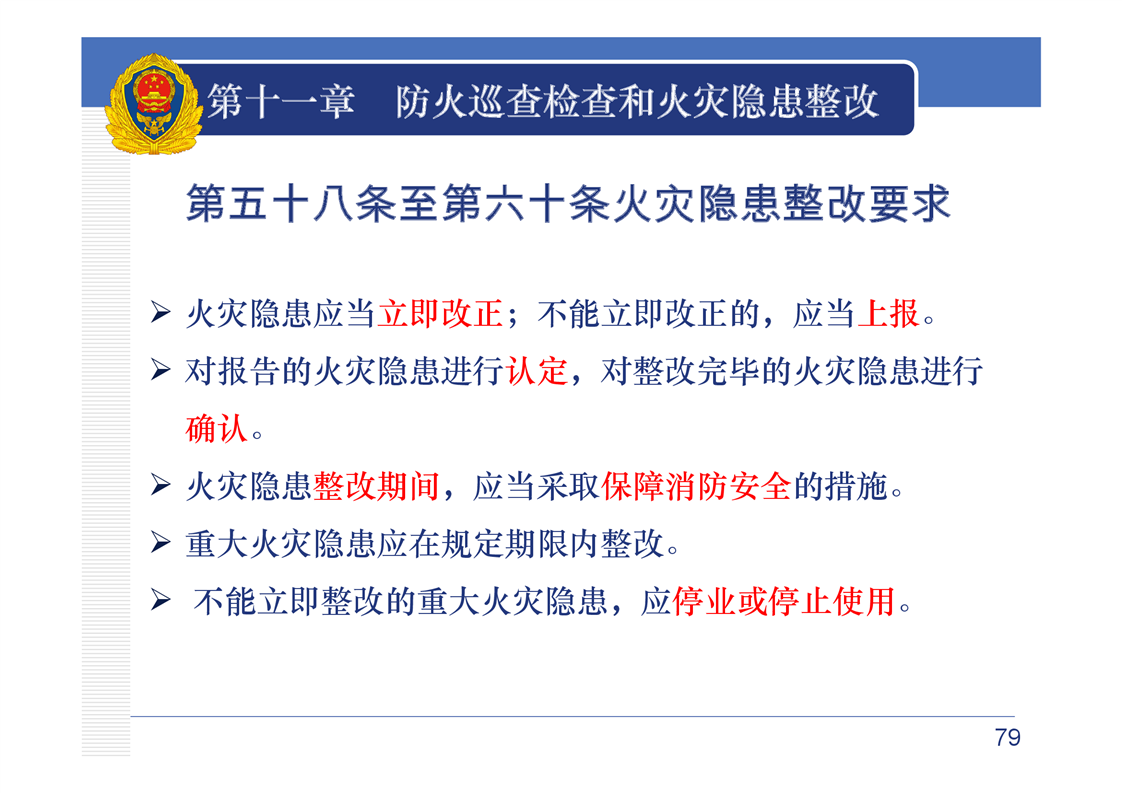 第十一章　防火巡查检查和火灾隐患整改

第五十八条至第六十条火灾隐患整改要求

➢ 火灾隐患应当立即改正；不能立即改正的，应当上报。

➢ 对报告的火灾隐患进行认定，对整改完毕的火灾隐患进行确认。

➢ 火灾隐患整改期间，应当采取保障消防安全的措施。

➢ 重大火灾隐患应在规定期限内整改。

➢ 不能立即整改的重大火灾隐患，应停业或停止使用。

79